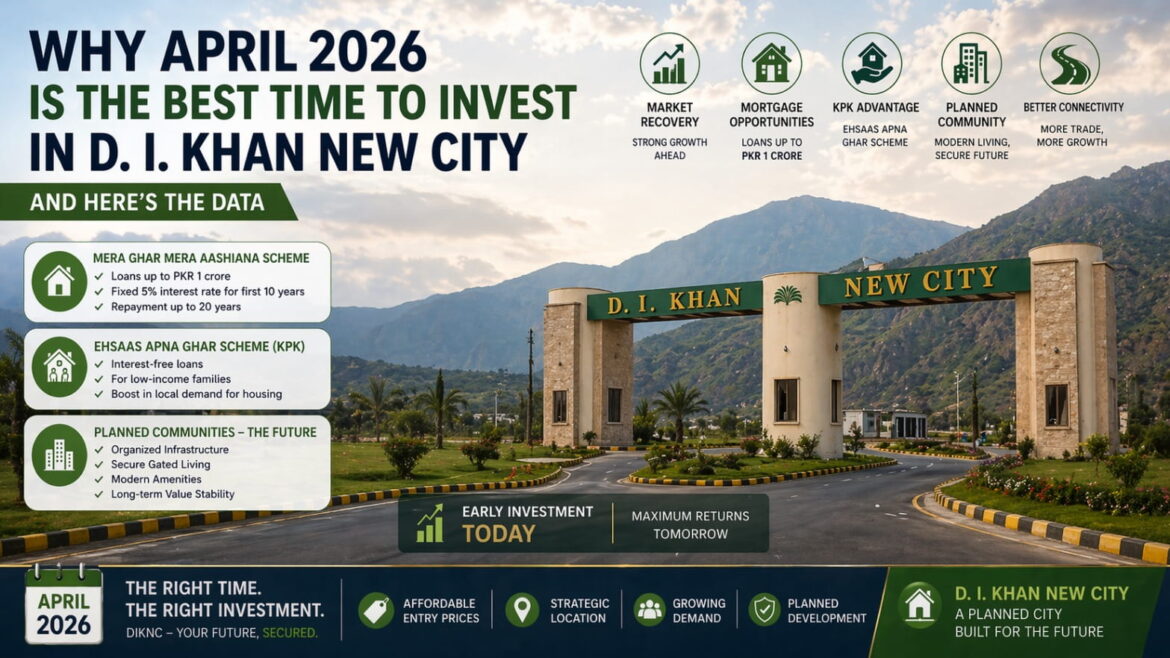 WHY APRIL 2026
IS THE BEST TIME TO INVEST
IN D. I. KHAN NEW CITY

AND HERE'S THE DATA

MARKET RECOVERY
STRONG GROWTH AHEAD

MORTGAGE OPPORTUNITIES
LOANS UP TO PKR 1 CRORE

KPK ADVANTAGE
EHSAAS APNA GHAR SCHEME

PLANNED COMMUNITY
MODERN LIVING, SECURE FUTURE

BETTER CONNECTIVITY
MORE TRADE, MORE GROWTH

MERA GHAR MERA AASHIANA SCHEME
✓ Loans up to PKR 1 crore
✓ Fixed 5% interest rate for first 10 years
✓ Repayment up to 20 years

EHSAAS APNA GHAR SCHEME (KPK)
✓ Interest-free loans
✓ For low-income families
✓ Boost in local demand for housing

PLANNED COMMUNITIES – THE FUTURE
✓ Organized Infrastructure
✓ Secure Gated Living
✓ Modern Amenities
✓ Long-term Value Stability

D. I. KHAN NEW CITY

EARLY INVESTMENT
TODAY

MAXIMUM RETURNS
TOMORROW

APRIL
2026

THE RIGHT TIME.
THE RIGHT INVESTMENT.
DIKNC – YOUR FUTURE, SECURED.

AFFORDABLE ENTRY PRICES

STRATEGIC LOCATION

GROWING DEMAND

PLANNED DEVELOPMENT

D. I. KHAN NEW CITY
A PLANNED CITY
BUILT FOR THE FUTURE